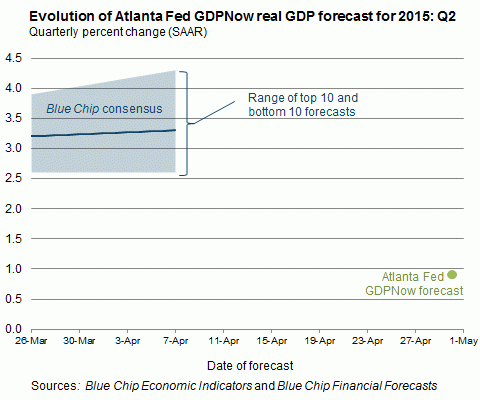 Evolution of Atlanta Fed GDPNow real GDP forecast for 2015: Q2
Quarterly percent change (SAAR)

4.5
4.0
3.5
3.0
2.5
2.0
1.5
1.0
0.5
0.0

Blue Chip consensus

Range of top 10 and bottom 10 forecasts

Atlanta Fed GDPNow forecast

26-Mar 30-Mar 3-Apr 7-Apr 11-Apr 15-Apr 19-Apr 23-Apr 27-Apr 1-May

Date of forecast

Sources: Blue Chip Economic Indicators and Blue Chip Financial Forecasts